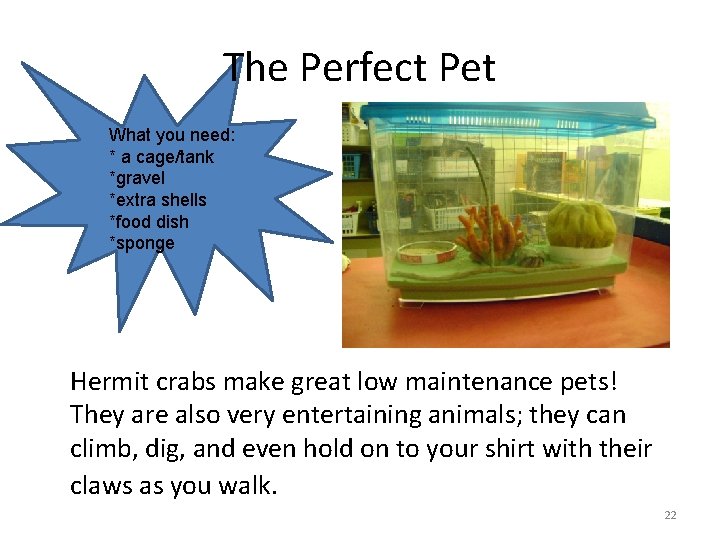 The Perfect Pet

What you need:
* a cage/tank
*gravel
*extra shells
*food dish
*sponge

Hermit crabs make great low maintenance pets! They are also very entertaining animals; they can climb, dig, and even hold on to your shirt with their claws as you walk.

22